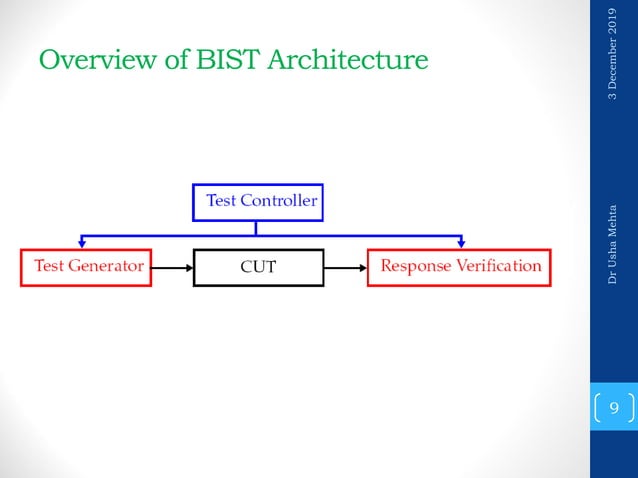 Overview of BIST Architecture

Test Controller

Test Generator

CUT

Response Verification

3 December 2019

Dr Usha Mehta

9